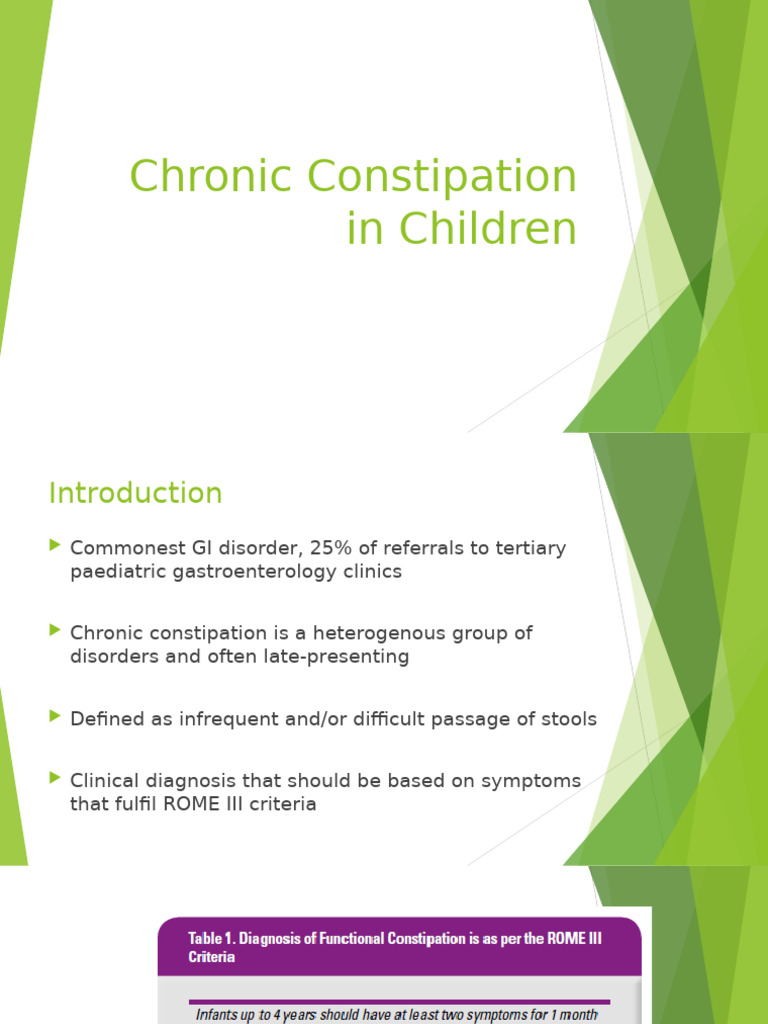 Chronic Constipation in Children

Introduction

Commonest GI disorder, 25% of referrals to tertiary paediatric gastroenterology clinics

Chronic constipation is a heterogenous group of disorders and often late-presenting

Defined as infrequent and/or difficult passage of stools

Clinical diagnosis that should be based on symptoms that fulfil ROME III criteria

Table 1. Diagnosis of Functional Constipation is as per the ROME III Criteria

Infants up to 4 years should have at least two symptoms for 1 month